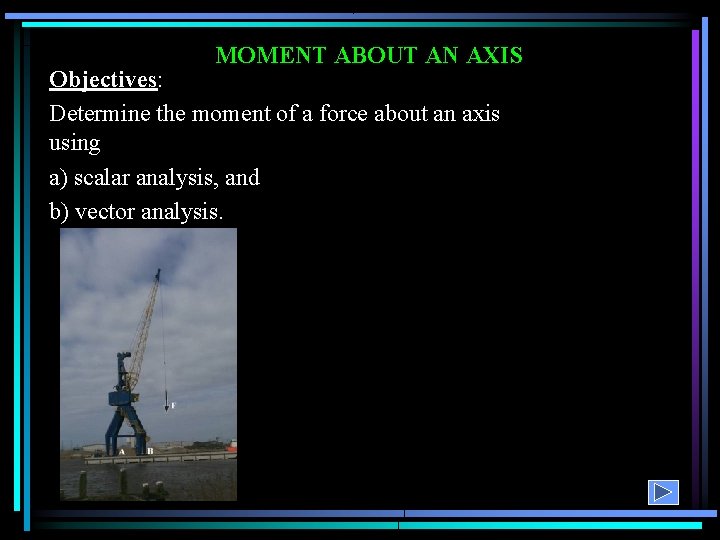 MOMENT ABOUT AN AXIS

Objectives:

Determine the moment of a force about an axis using

a) scalar analysis, and

b) vector analysis.

F

A B